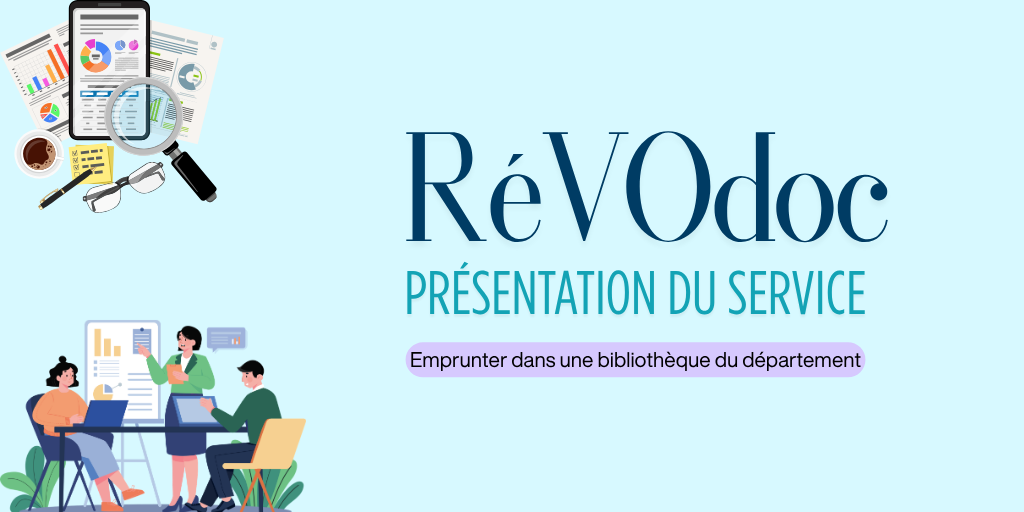 RéVOdoc

PRÉSENTATION DU SERVICE

Emprunter dans une bibliothèque du département